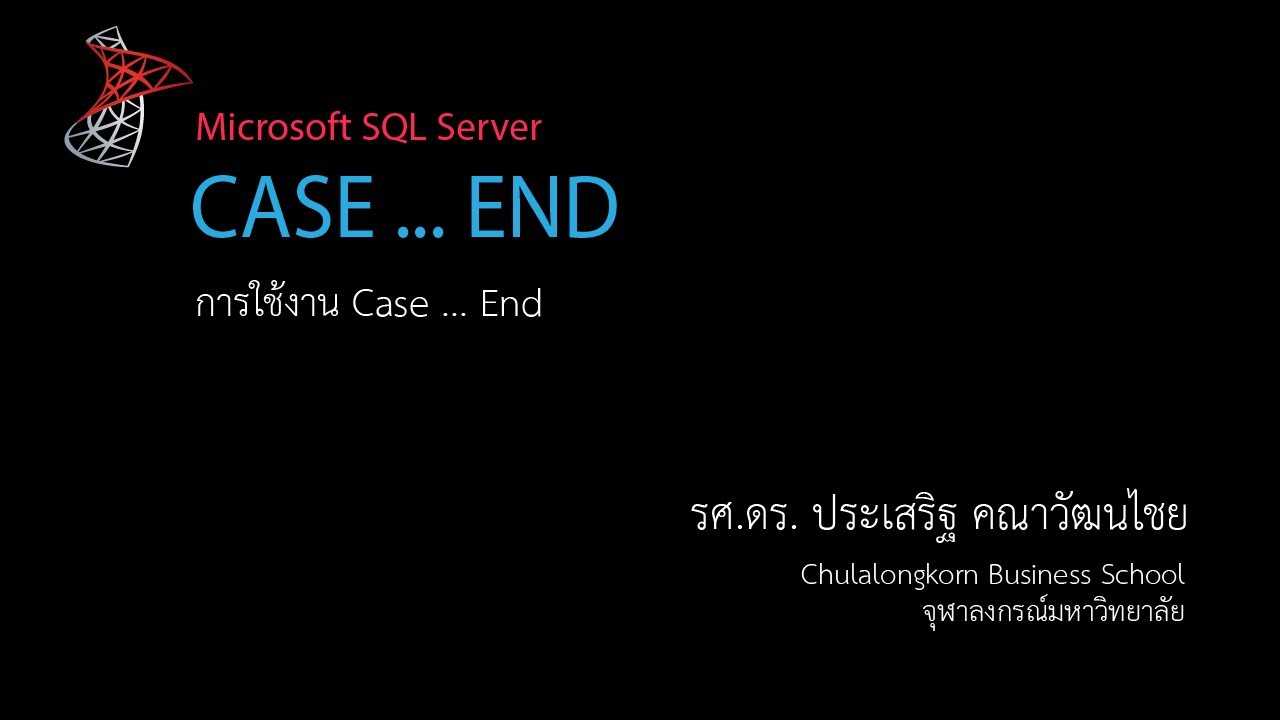 Microsoft SQL Server

CASE ... END

การใช้งาน Case ... End

รศ.ดร. ประเสริฐ คณาวัฒนไชย

Chulalongkorn Business School
จุฬาลงกรณ์มหาวิทยาลัย